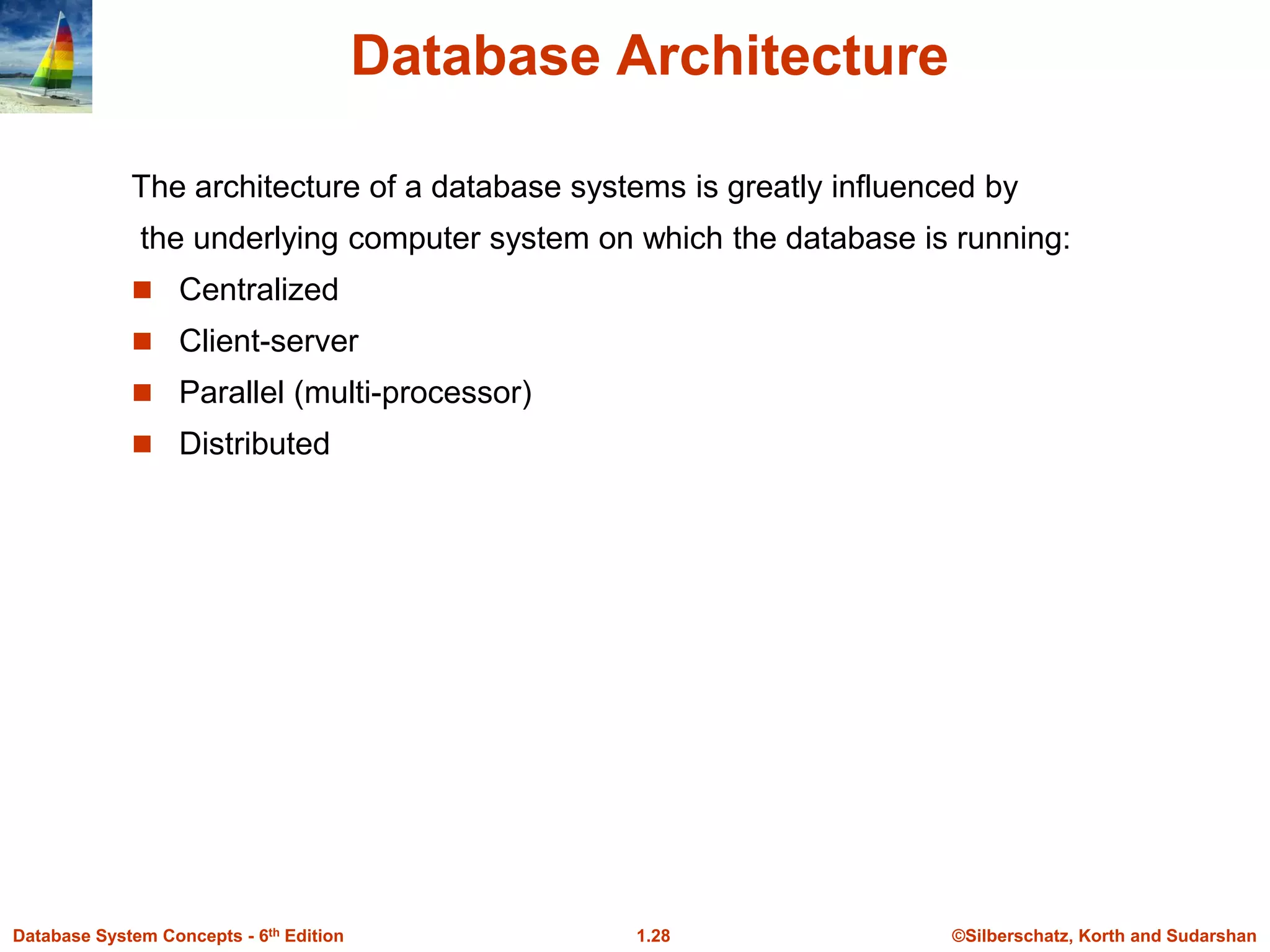 Database Architecture

The architecture of a database systems is greatly influenced by the underlying computer system on which the database is running:

- Centralized
- Client-server
- Parallel (multi-processor)
- Distributed

Database System Concepts - 6$^{th}$ Edition

1.28

©Silberschatz, Korth and Sudarshan